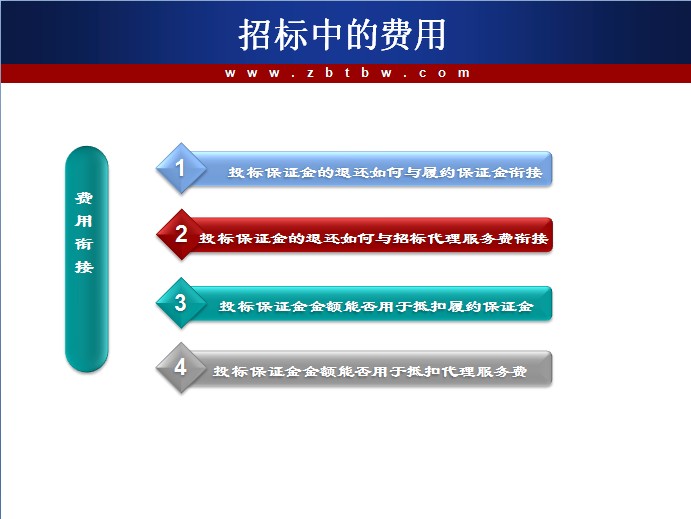 招标中的费用

www.zbtbw.com

费用衔接

1 投标保证金的退还如何与履约保证金衔接

2 投标保证金的退还如何与招标代理服务费衔接

3 投标保证金金额能否用于抵扣履约保证金

4 投标保证金金额能否用于抵扣代理服务费